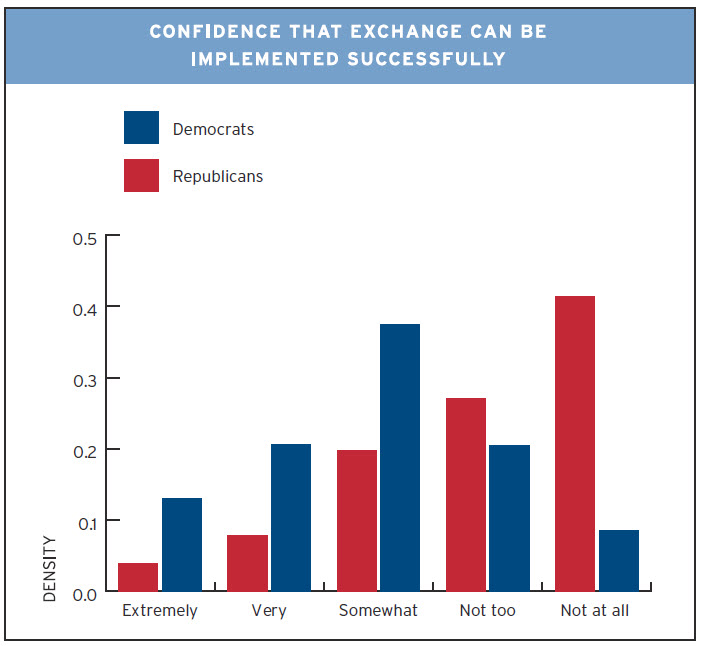 CONFIDENCE THAT EXCHANGE CAN BE IMPLEMENTED SUCCESSFULLY

Democrats

Republicans

0.5
0.4
0.3
0.2
0.1
0.0

DENSITY

Extremely
Very
Somewhat
Not too
Not at all